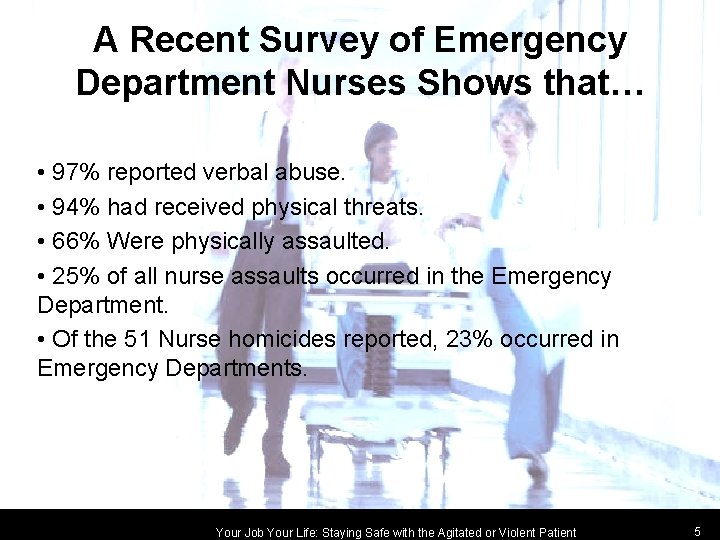 A Recent Survey of Emergency Department Nurses Shows that…

• 97% reported verbal abuse.

• 94% had received physical threats.

• 66% Were physically assaulted.

• 25% of all nurse assaults occurred in the Emergency Department.

• Of the 51 Nurse homicides reported, 23% occurred in Emergency Departments.

Your Job Your Life: Staying Safe with the Agitated or Violent Patient

5